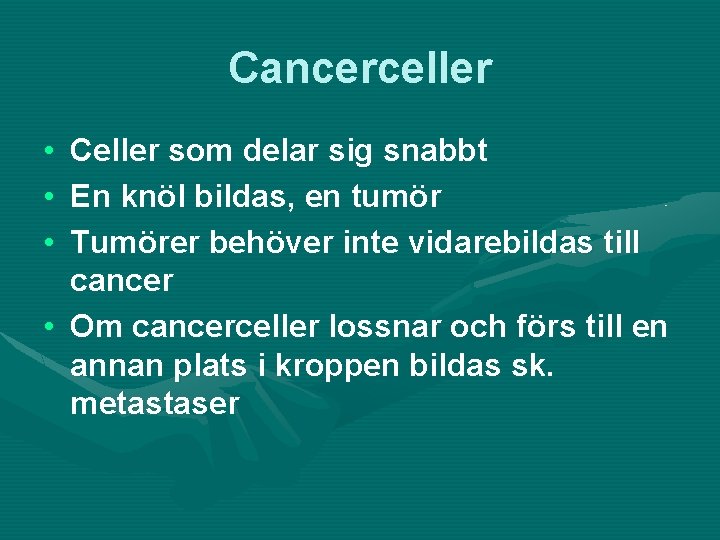 Cancerceller

• Celler som delar sig snabbt
• En knöl bildas, en tumör
• Tumörer behöver inte vidarebildas till cancer
• Om cancerceller lossnar och förs till en annan plats i kroppen bildas sk. metastaser